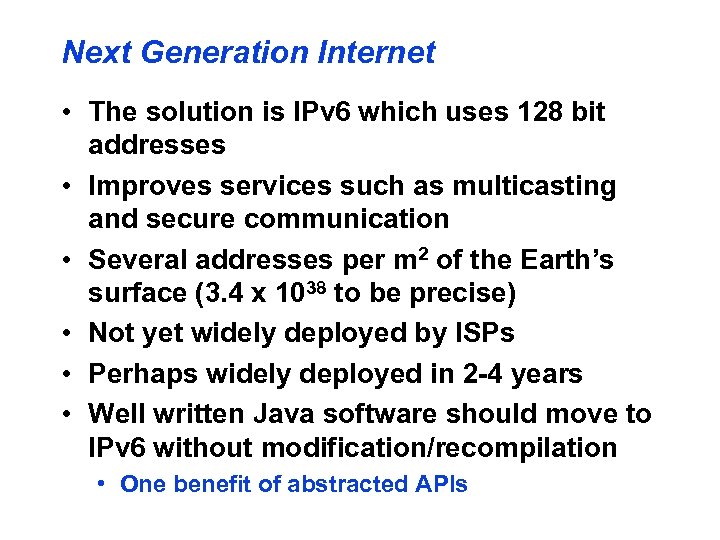 Next Generation Internet

• The solution is IPv6 which uses 128 bit addresses
• Improves services such as multicasting and secure communication
• Several addresses per $m^2$ of the Earth's surface ($3.4 \times 10^{38}$ to be precise)
• Not yet widely deployed by ISPs
• Perhaps widely deployed in 2-4 years
• Well written Java software should move to IPv6 without modification/recompilation
  • One benefit of abstracted APIs